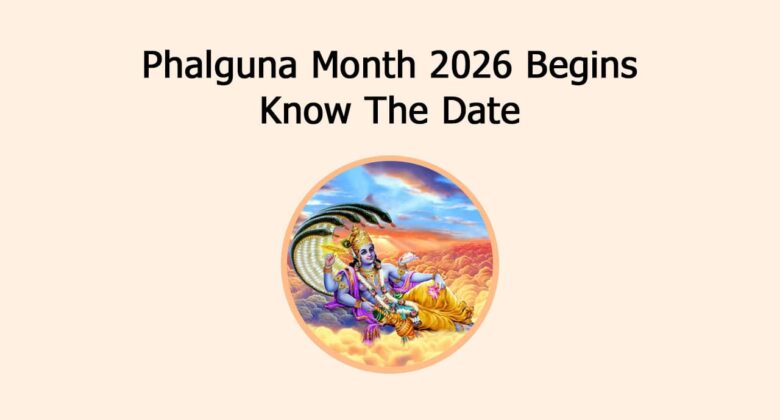 Phalguna Month 2026 Begins
Know The Date